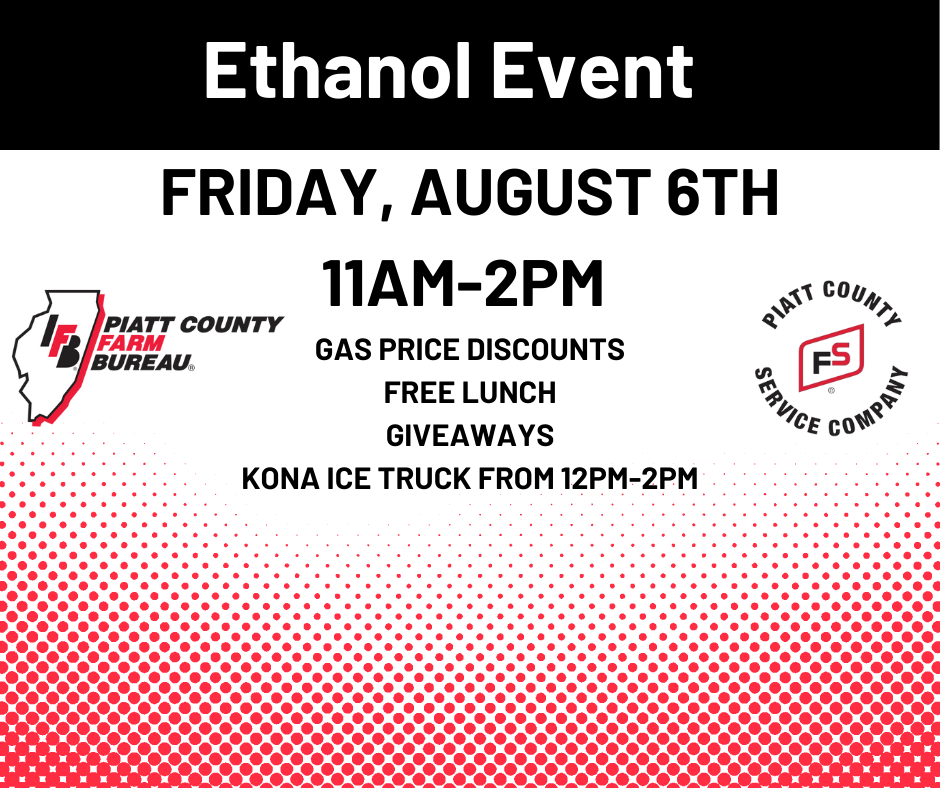 Ethanol Event

FRIDAY, AUGUST 6TH

11AM-2PM

IFB PIATT COUNTY FARM BUREAU®

GAS PRICE DISCOUNTS
FREE LUNCH
GIVEAWAYS
KONA ICE TRUCK FROM 12PM-2PM

PIATT COUNTY FS® SERVICE COMPANY